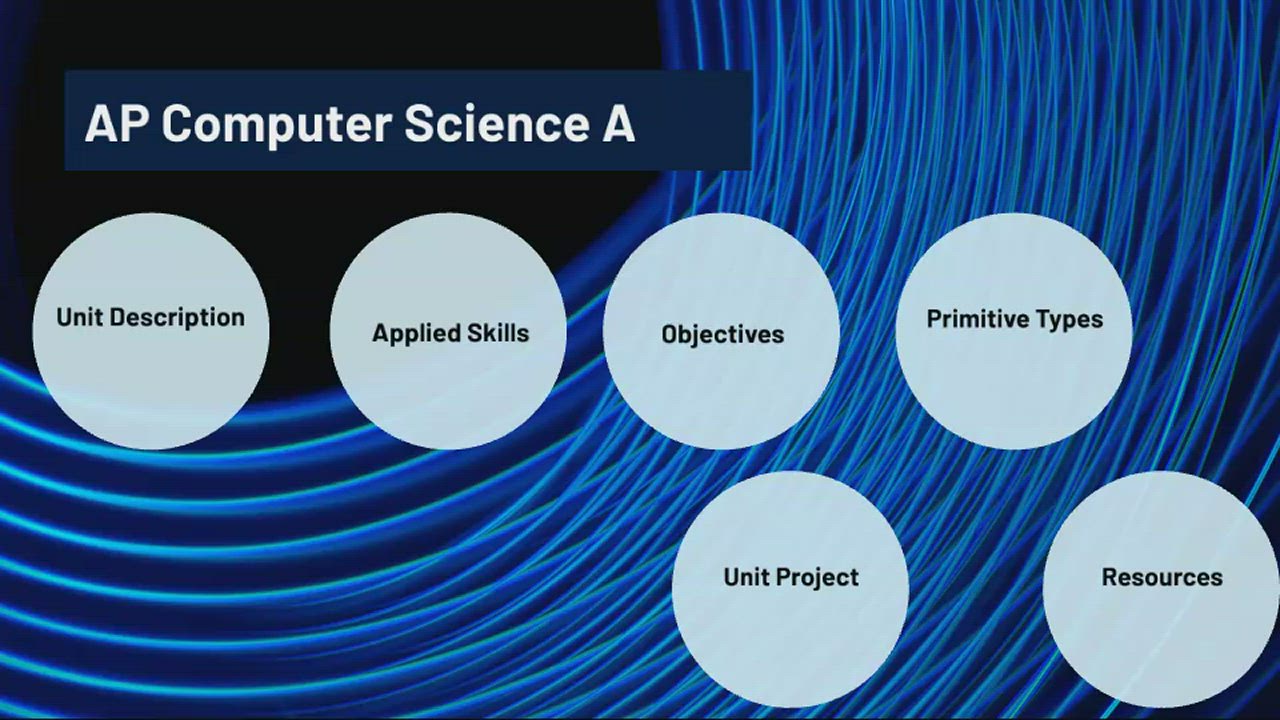 AP Computer Science A

Unit Description

Applied Skills

Objectives

Primitive Types

Unit Project

Resources